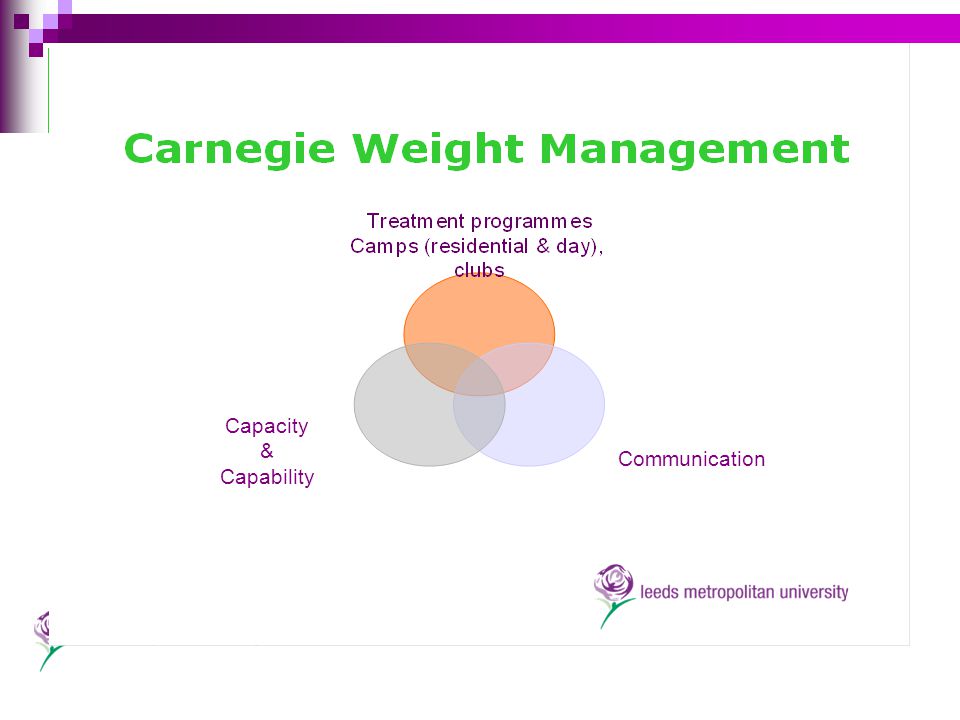 Carnegie Weight Management

Treatment programmes
Camps (residential & day), clubs

Capacity
&
Capability

Communication

leeds metropolitan university